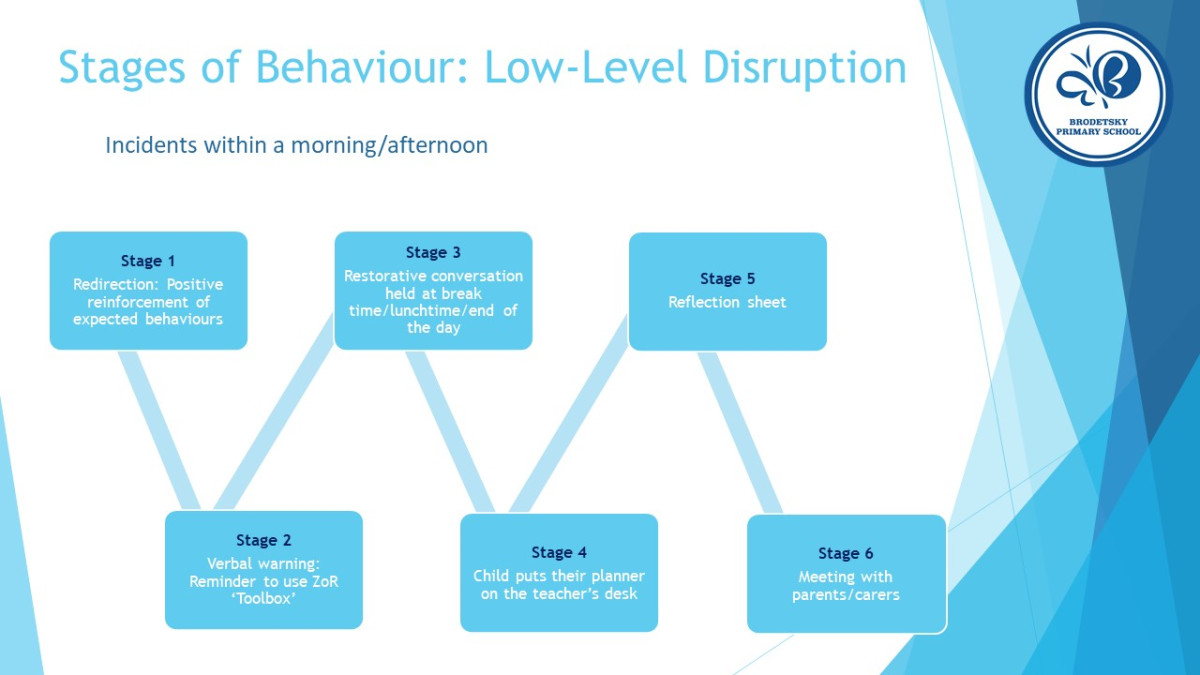 Stages of Behaviour: Low-Level Disruption

BRODETSKY PRIMARY SCHOOL

Incidents within a morning/afternoon

Stage 1
Redirection: Positive reinforcement of expected behaviours

Stage 2
Verbal warning: Reminder to use ZoR 'Toolbox'

Stage 3
Restorative conversation held at break time/lunchtime/end of the day

Stage 4
Child puts their planner on the teacher's desk

Stage 5
Reflection sheet

Stage 6
Meeting with parents/carers